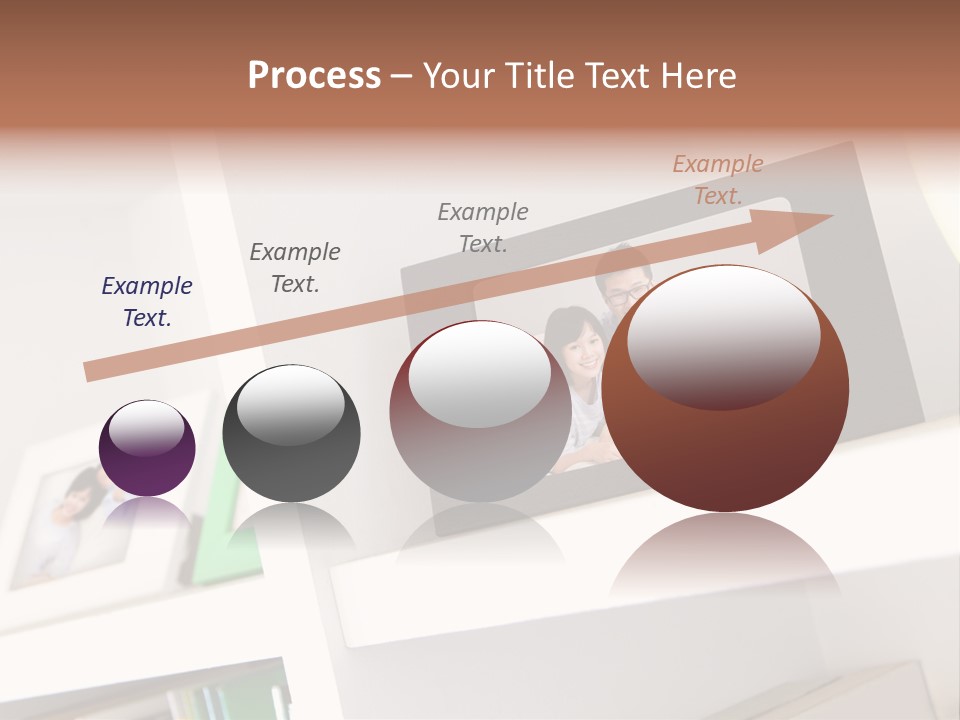 Process – Your Title Text Here

Example Text.

Example Text.

Example Text.

Example Text.